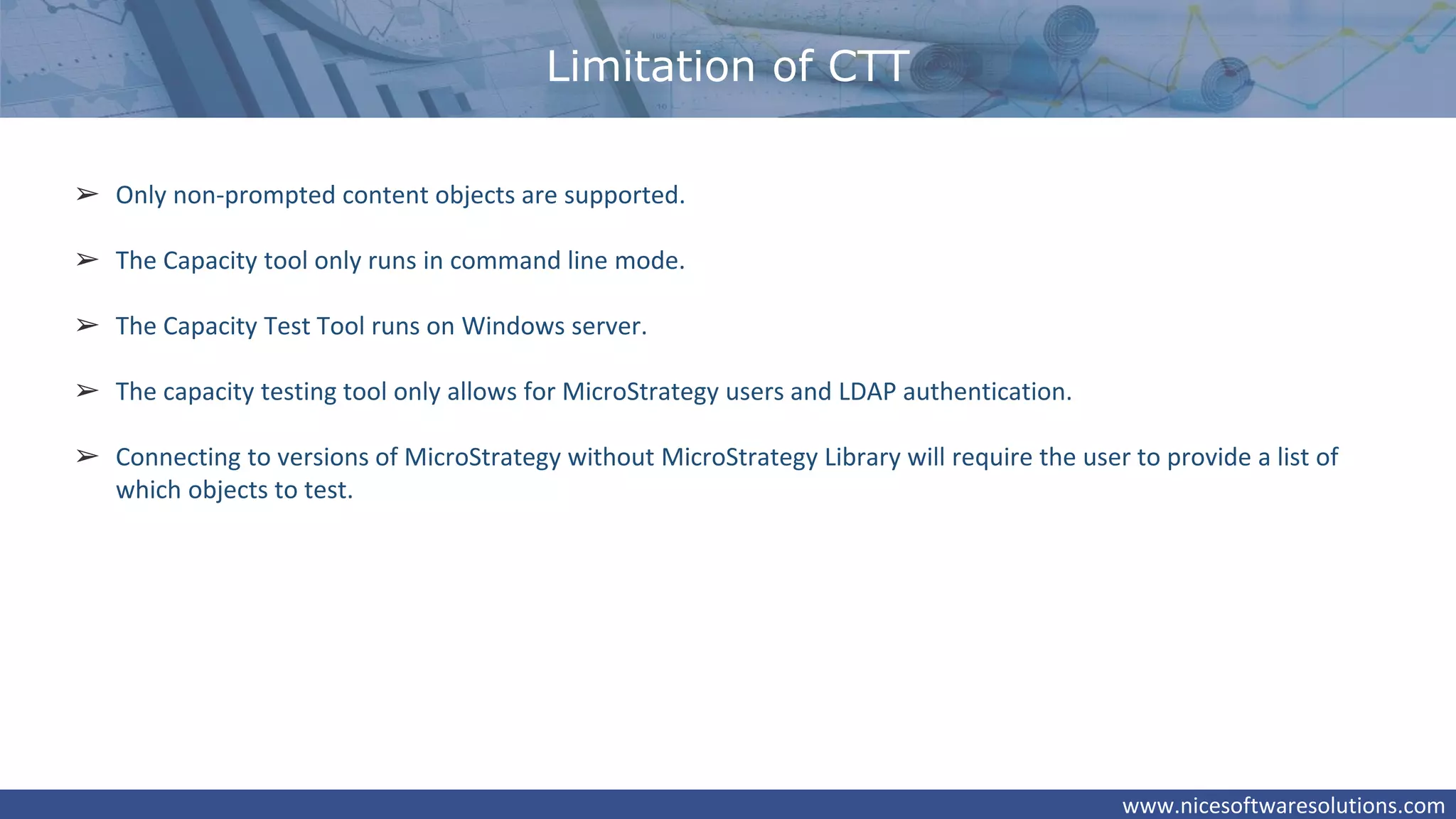 Limitation of CTT

➢ Only non-prompted content objects are supported.

➢ The Capacity tool only runs in command line mode.

➢ The Capacity Test Tool runs on Windows server.

➢ The capacity testing tool only allows for MicroStrategy users and LDAP authentication.

➢ Connecting to versions of MicroStrategy without MicroStrategy Library will require the user to provide a list of which objects to test.

www.nicesoftwaresolutions.com